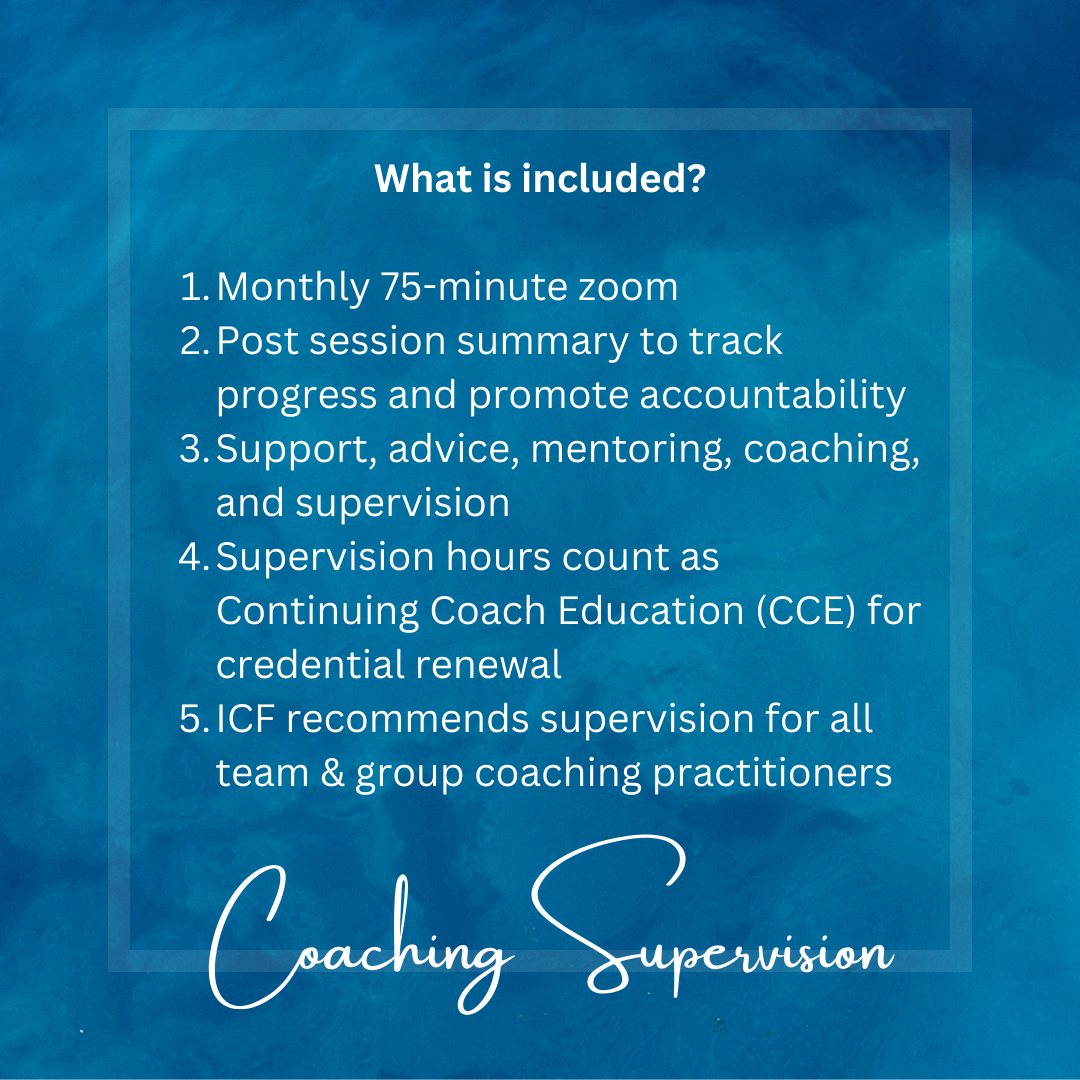 What is included?

1. Monthly 75-minute zoom
2. Post session summary to track progress and promote accountability
3. Support, advice, mentoring, coaching, and supervision
4. Supervision hours count as Continuing Coach Education (CCE) for credential renewal
5. ICF recommends supervision for all team & group coaching practitioners

Coaching Supervision